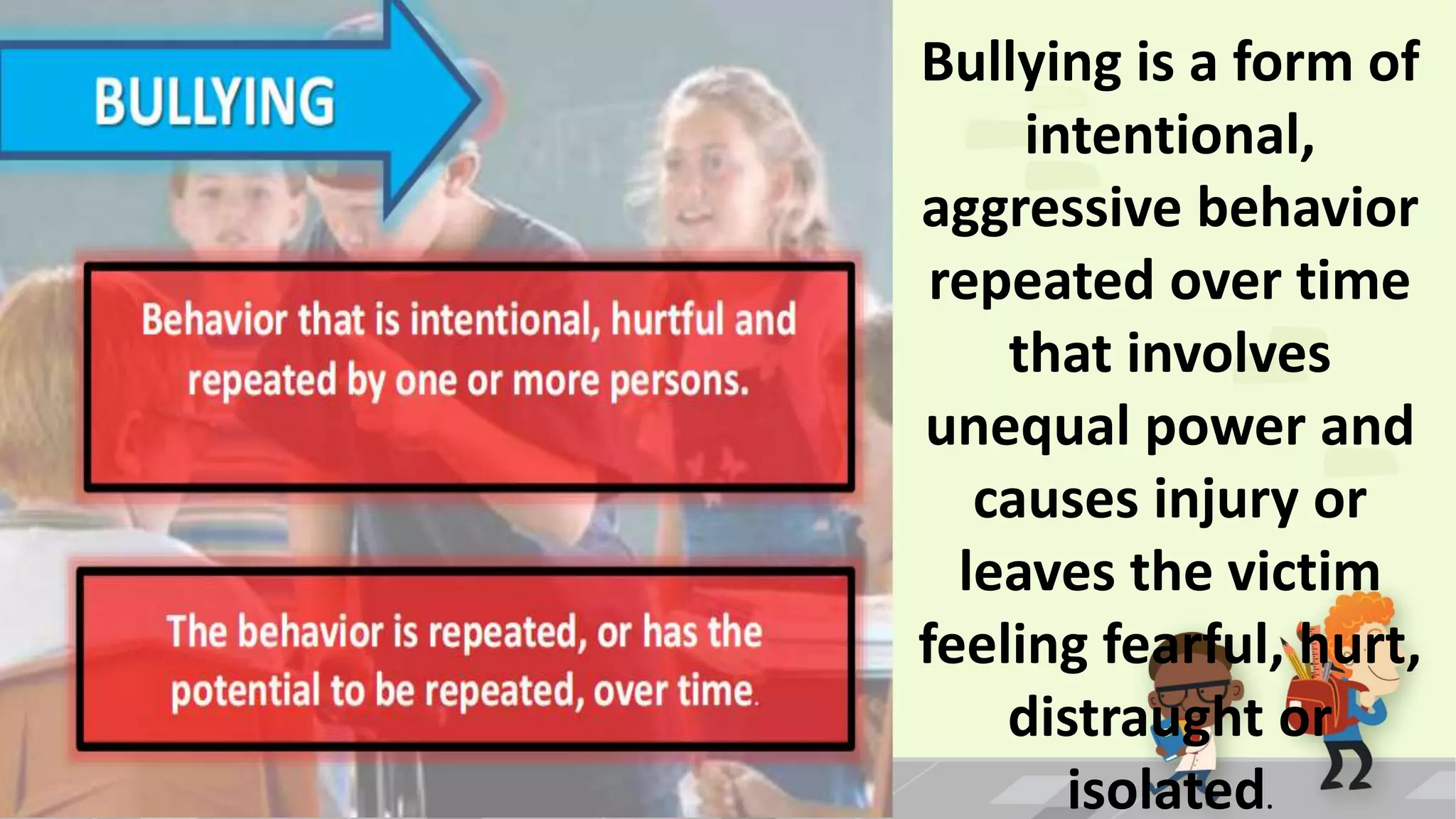 BULLYING

Behavior that is intentional, hurtful and repeated by one or more persons.

The behavior is repeated, or has the potential to be repeated, over time.

Bullying is a form of intentional, aggressive behavior repeated over time that involves unequal power and causes injury or leaves the victim feeling fearful, hurt, distraught or isolated.